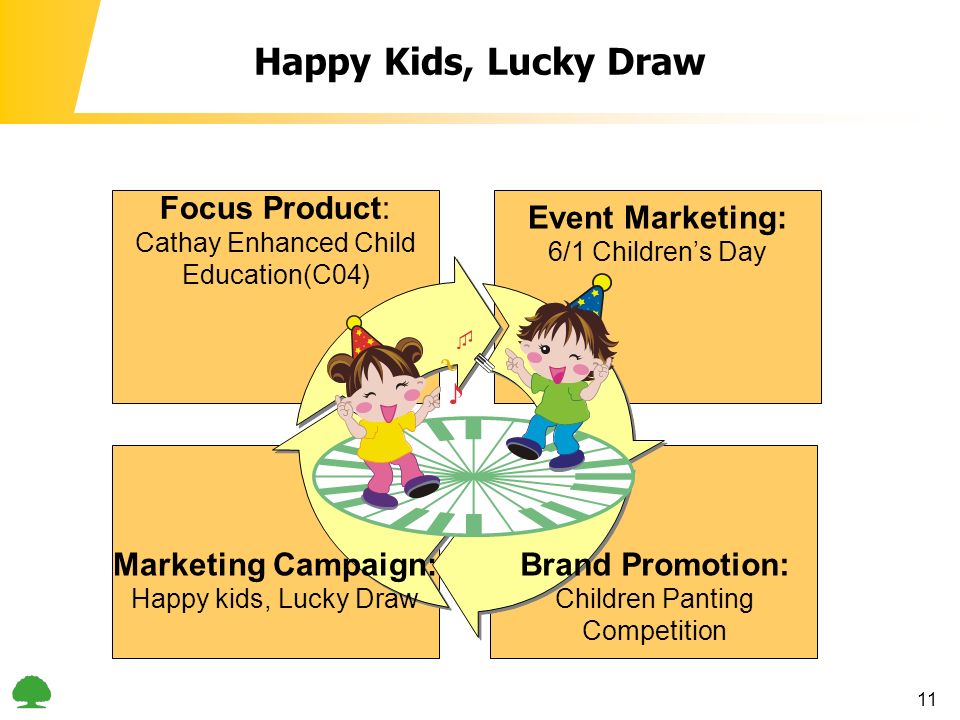 Happy Kids, Lucky Draw

Focus Product:
Cathay Enhanced Child Education(C04)

Event Marketing:
6/1 Children's Day

Marketing Campaign:
Happy kids, Lucky Draw

Brand Promotion:
Children Panting Competition

11